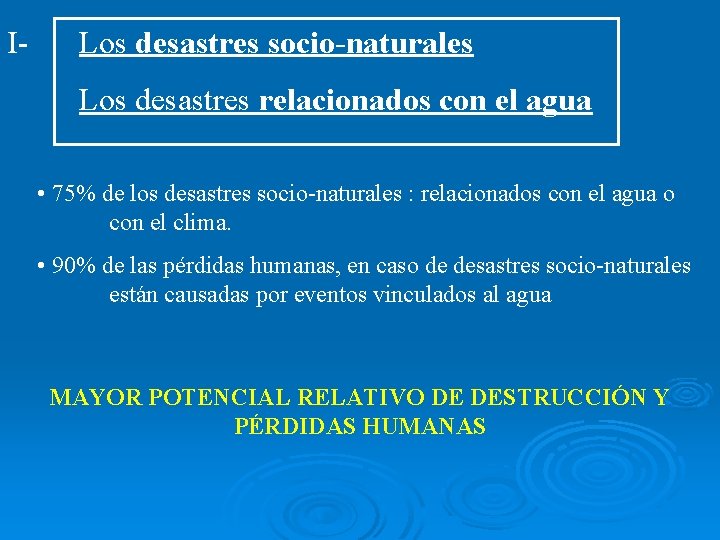 I- Los desastres socio-naturales

Los desastres relacionados con el agua

• 75% de los desastres socio-naturales : relacionados con el agua o con el clima.

• 90% de las pérdidas humanas, en caso de desastres socio-naturales están causadas por eventos vinculados al agua

MAYOR POTENCIAL RELATIVO DE DESTRUCCIÓN Y PÉRDIDAS HUMANAS